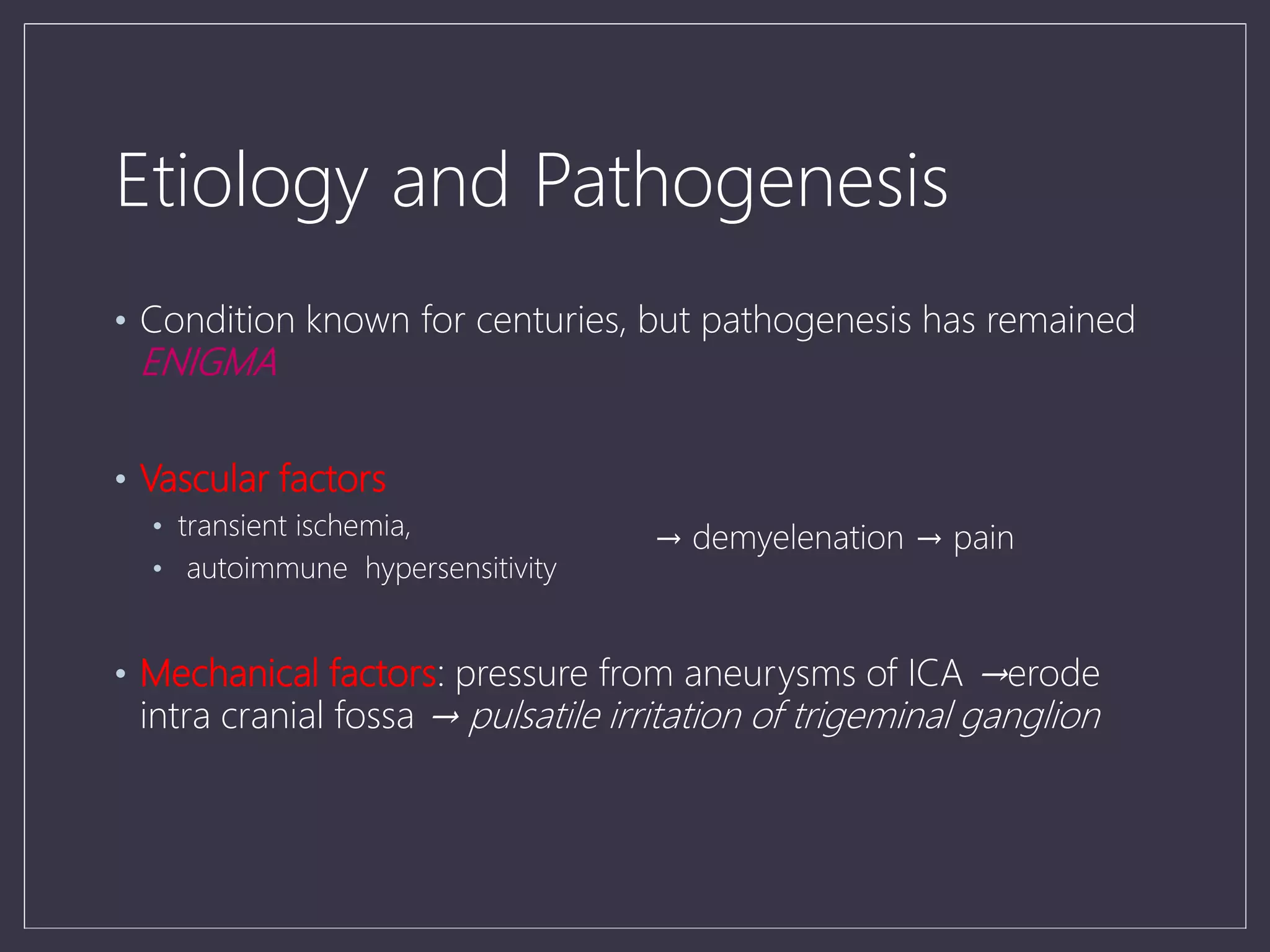 Etiology and Pathogenesis

• Condition known for centuries, but pathogenesis has remained ENIGMA

• Vascular factors
  • transient ischemia,
  • autoimmune hypersensitivity

→ demyelenation → pain

• Mechanical factors: pressure from aneurysms of ICA →erode intra cranial fossa → pulsatile irritation of trigeminal ganglion